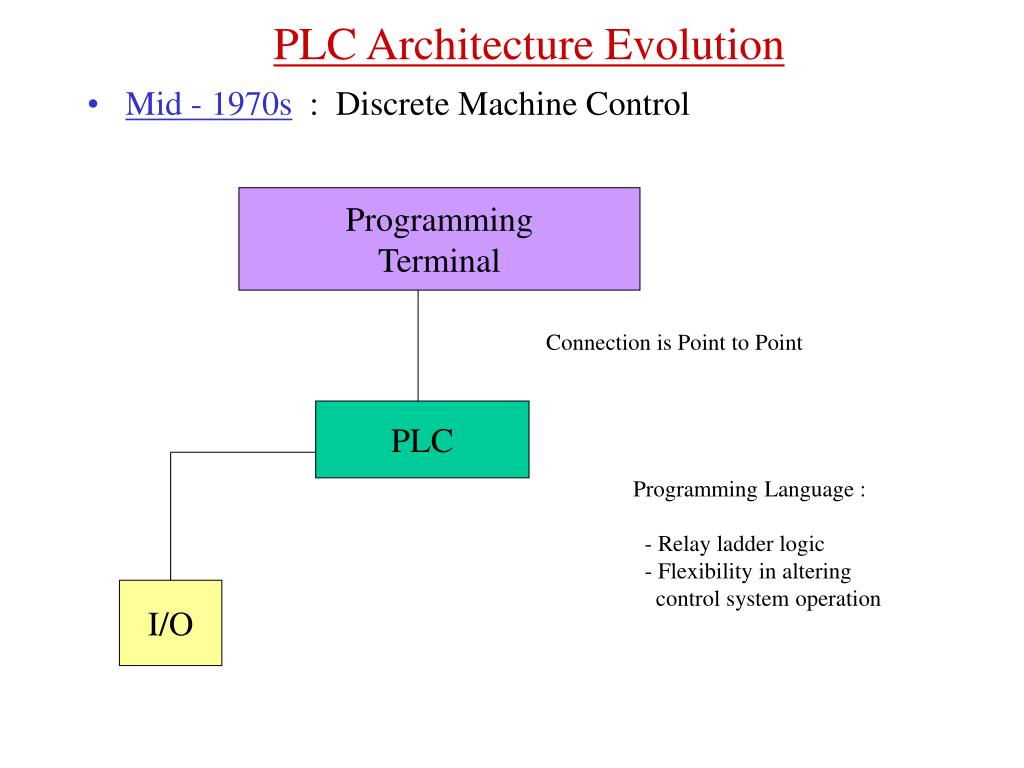 PLC Architecture Evolution

• Mid - 1970s : Discrete Machine Control

Programming Terminal

Connection is Point to Point

PLC

Programming Language :

- Relay ladder logic
- Flexibility in altering control system operation

I/O